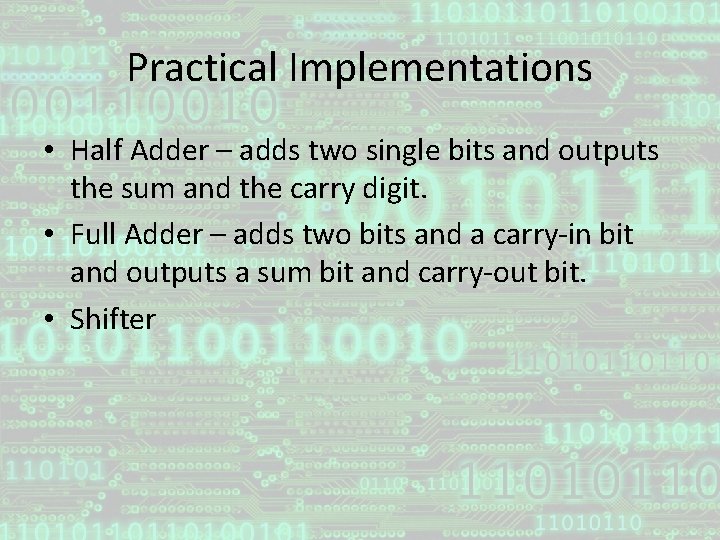 Practical Implementations

• Half Adder – adds two single bits and outputs the sum and the carry digit.

• Full Adder – adds two bits and a carry-in bit and outputs a sum bit and carry-out bit.

• Shifter